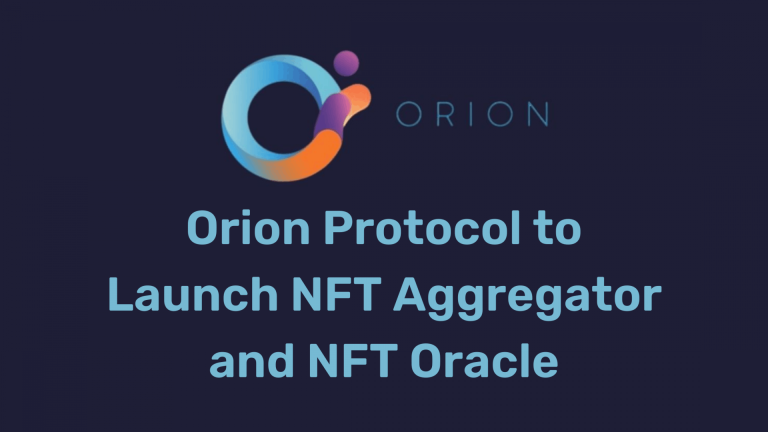 ORION

Orion Protocol to Launch NFT Aggregator and NFT Oracle